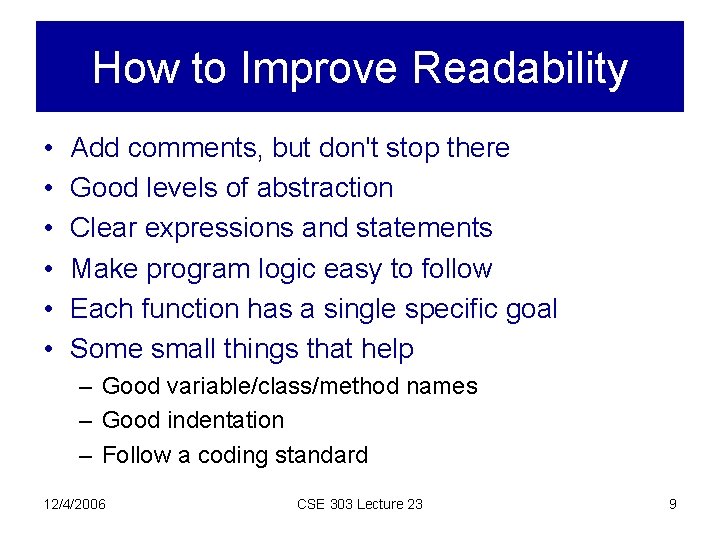 How to Improve Readability

• Add comments, but don't stop there
• Good levels of abstraction
• Clear expressions and statements
• Make program logic easy to follow
• Each function has a single specific goal
• Some small things that help
  – Good variable/class/method names
  – Good indentation
  – Follow a coding standard

12/4/2006

CSE 303 Lecture 23

9